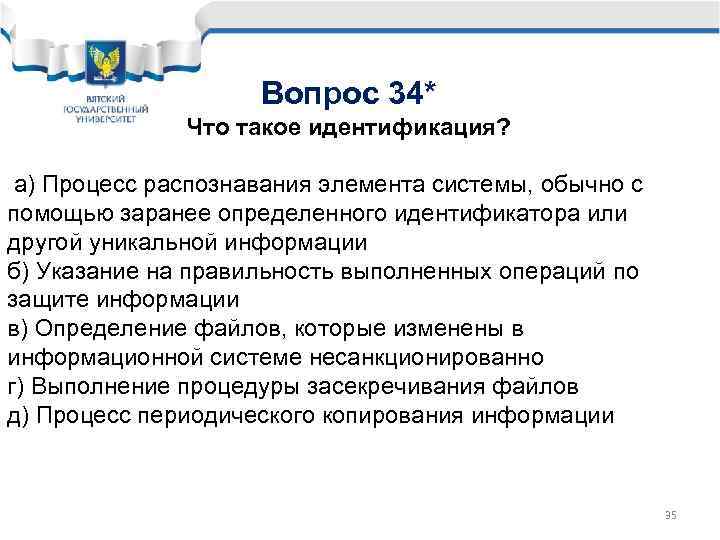 ВЯТСКИЙ ГОСУДАРСТВЕННЫЙ УНИВЕРСИТЕТ

Вопрос 34*
Что такое идентификация?

а) Процесс распознавания элемента системы, обычно с помощью заранее определенного идентификатора или другой уникальной информации
б) Указание на правильность выполненных операций по защите информации
в) Определение файлов, которые изменены в информационной системе несанкционированно
г) Выполнение процедуры засекречивания файлов
д) Процесс периодического копирования информации

35